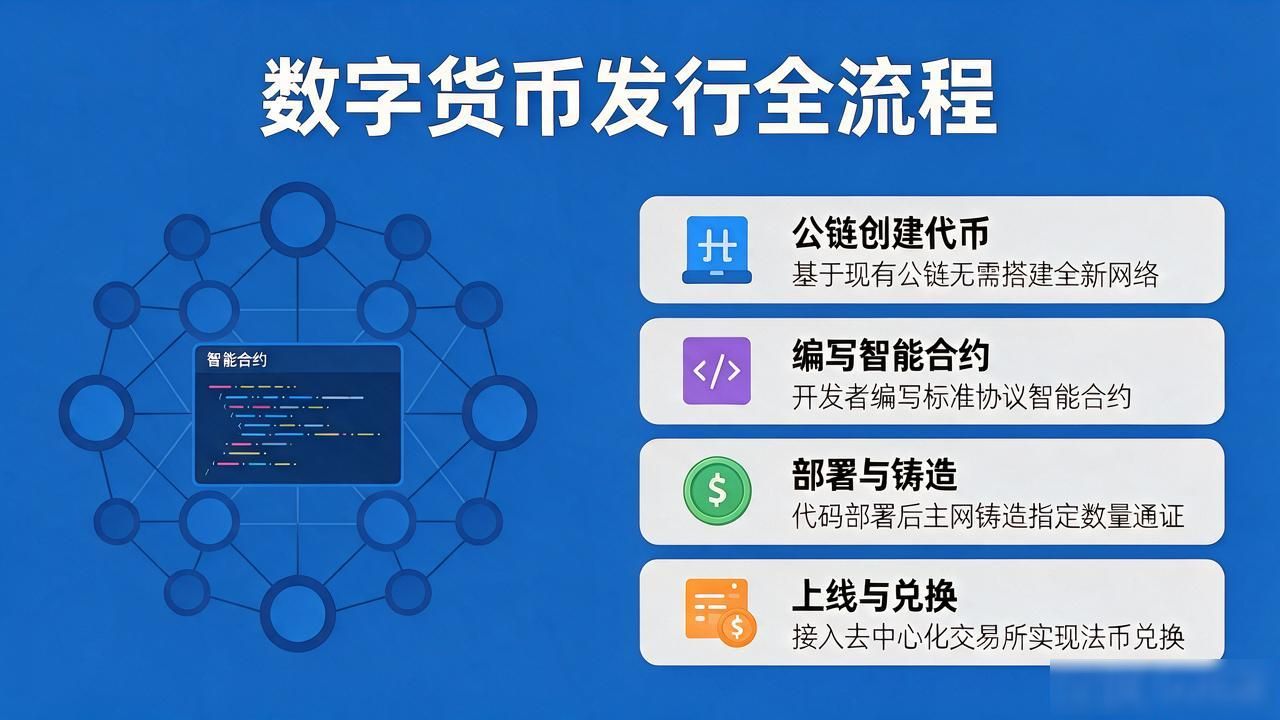 数字货币发行全流程

智能合约

公链创建代币
基于现有公链无需搭建全新网络

编写智能合约
开发者编写标准协议智能合约

部署与铸造
代码部署后主网铸造指定数量通证

上线与兑换
接入去中心化交易所实现法币兑换